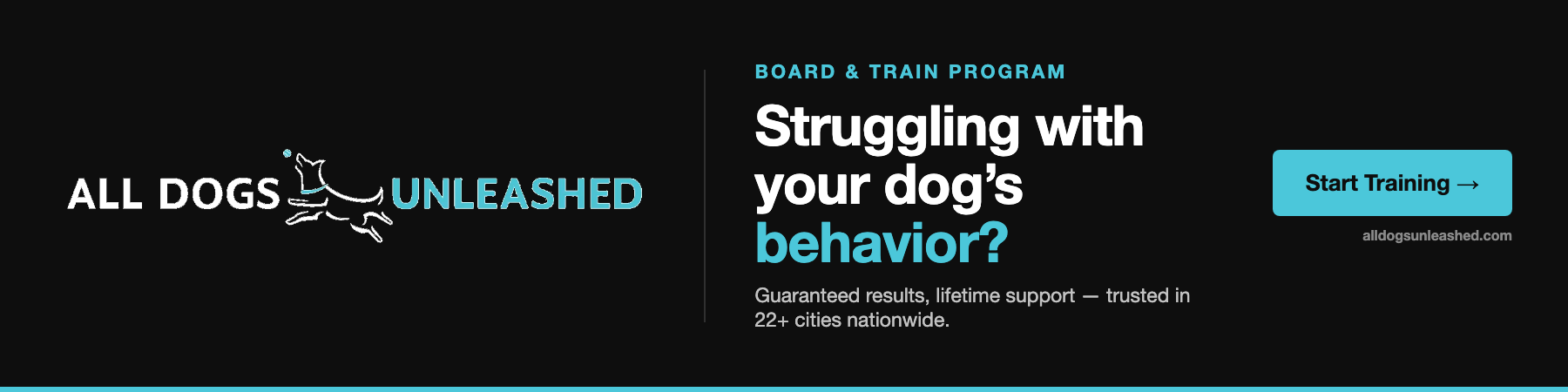 ALL DOGS UNLEASHED

BOARD & TRAIN PROGRAM

Struggling with your dog's behavior?

Guaranteed results, lifetime support — trusted in 22+ cities nationwide.

Start Training →

alldogsunleashed.com